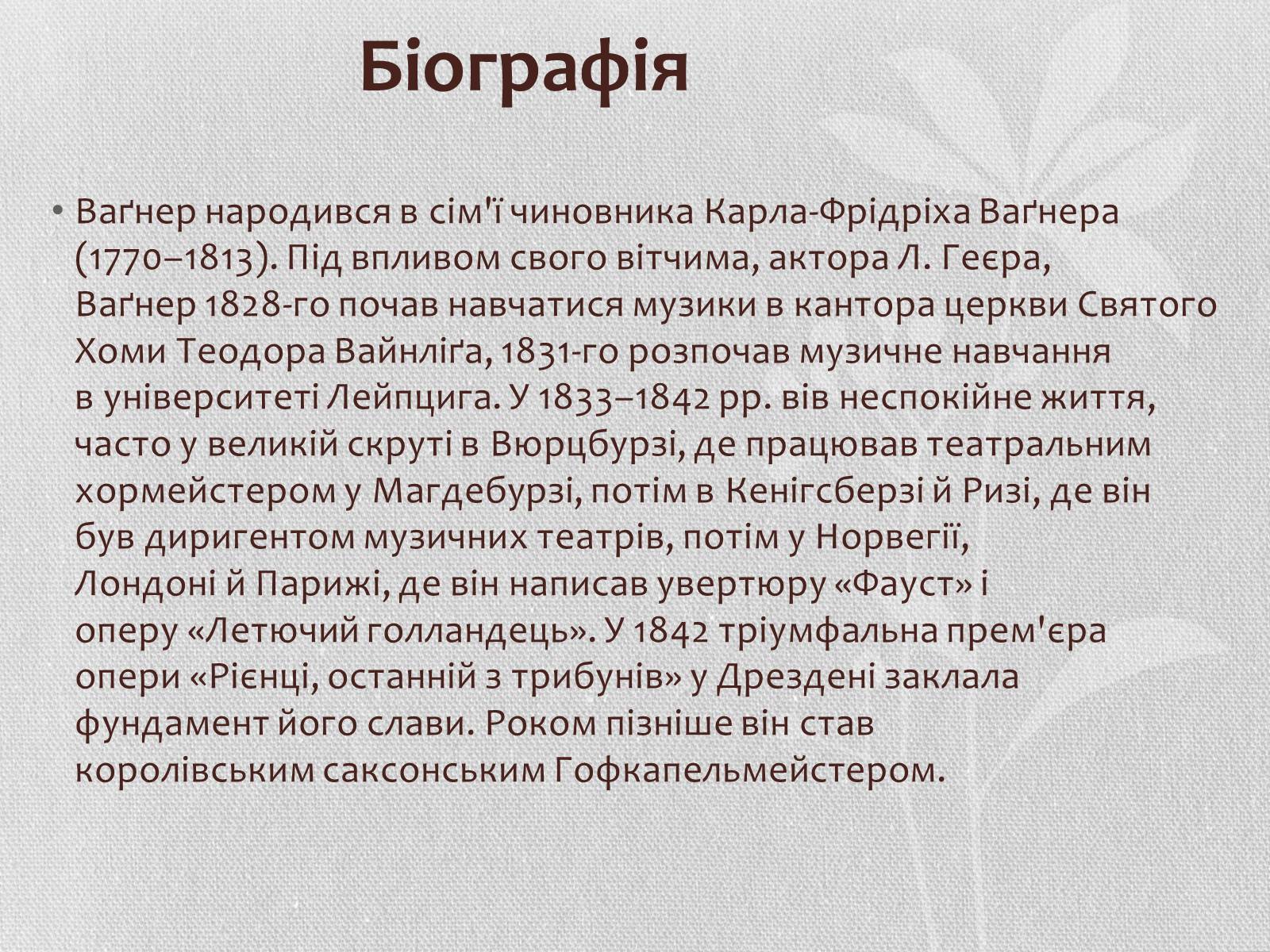 Біографія

• Ваґнер народився в сім'ї чиновника Карла-Фрідріха Ваґнера (1770–1813). Під впливом свого вітчима, актора Л. Геєра, Ваґнер 1828-го почав навчатися музики в кантора церкви Святого Хоми Теодора Вайнліґа, 1831-го розпочав музичне навчання в університеті Лейпцига. У 1833–1842 рр. вів неспокійне життя, часто у великій скруті в Вюрцбурзі, де працював театральним хормейстером у Магдебурзі, потім в Кенігсберзі й Ризі, де він був диригентом музичних театрів, потім у Норвегії, Лондоні й Парижі, де він написав увертюру «Фауст» і оперу «Летючий голландець». У 1842 тріумфальна прем'єра опери «Рієнці, останній з трибунів» у Дрездені заклала фундамент його слави. Роком пізніше він став королівським саксонським Гофкапельмейстером.